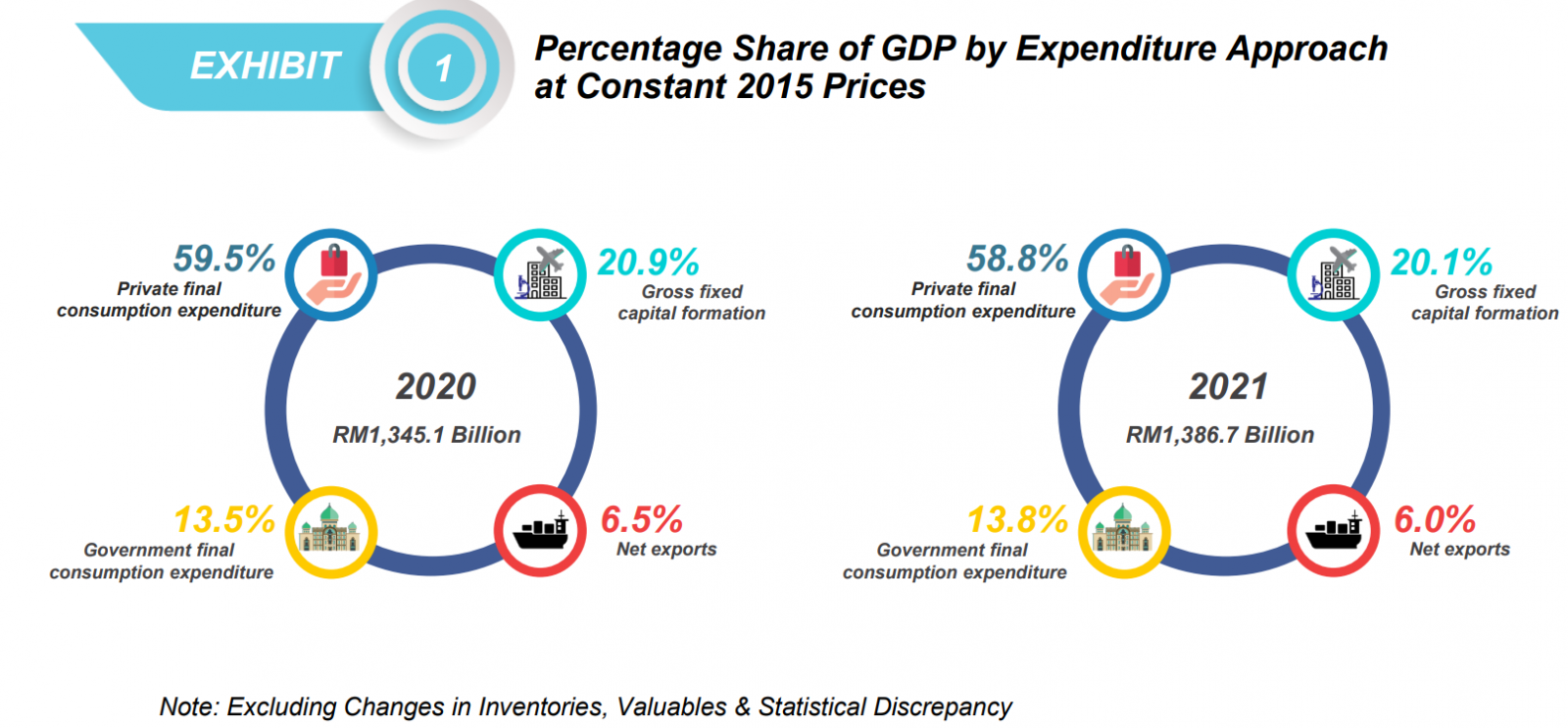 EXHIBIT 1

Percentage Share of GDP by Expenditure Approach at Constant 2015 Prices

59.5%
Private final consumption expenditure

20.9%
Gross fixed capital formation

2020
RM1,345.1 Billion

13.5%
Government final consumption expenditure

6.5%
Net exports

58.8%
Private final consumption expenditure

20.1%
Gross fixed capital formation

2021
RM1,386.7 Billion

13.8%
Government final consumption expenditure

6.0%
Net exports

Note: Excluding Changes in Inventories, Valuables & Statistical Discrepancy